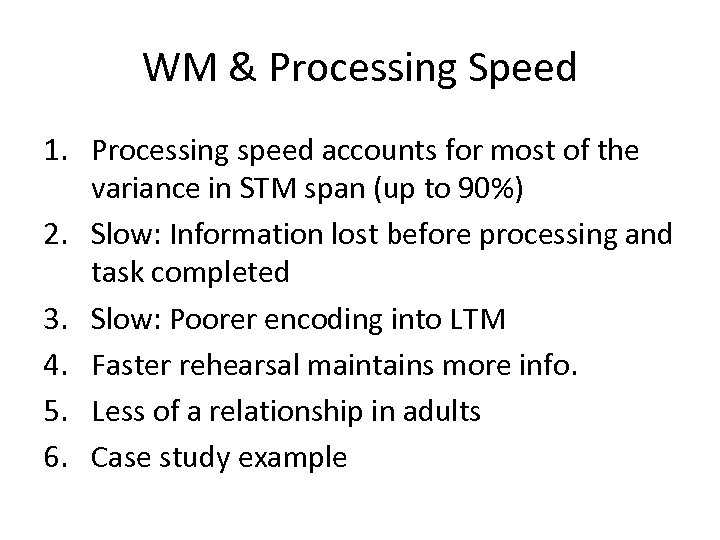 WM & Processing Speed

1. Processing speed accounts for most of the variance in STM span (up to 90%)
2. Slow: Information lost before processing and task completed
3. Slow: Poorer encoding into LTM
4. Faster rehearsal maintains more info.
5. Less of a relationship in adults
6. Case study example